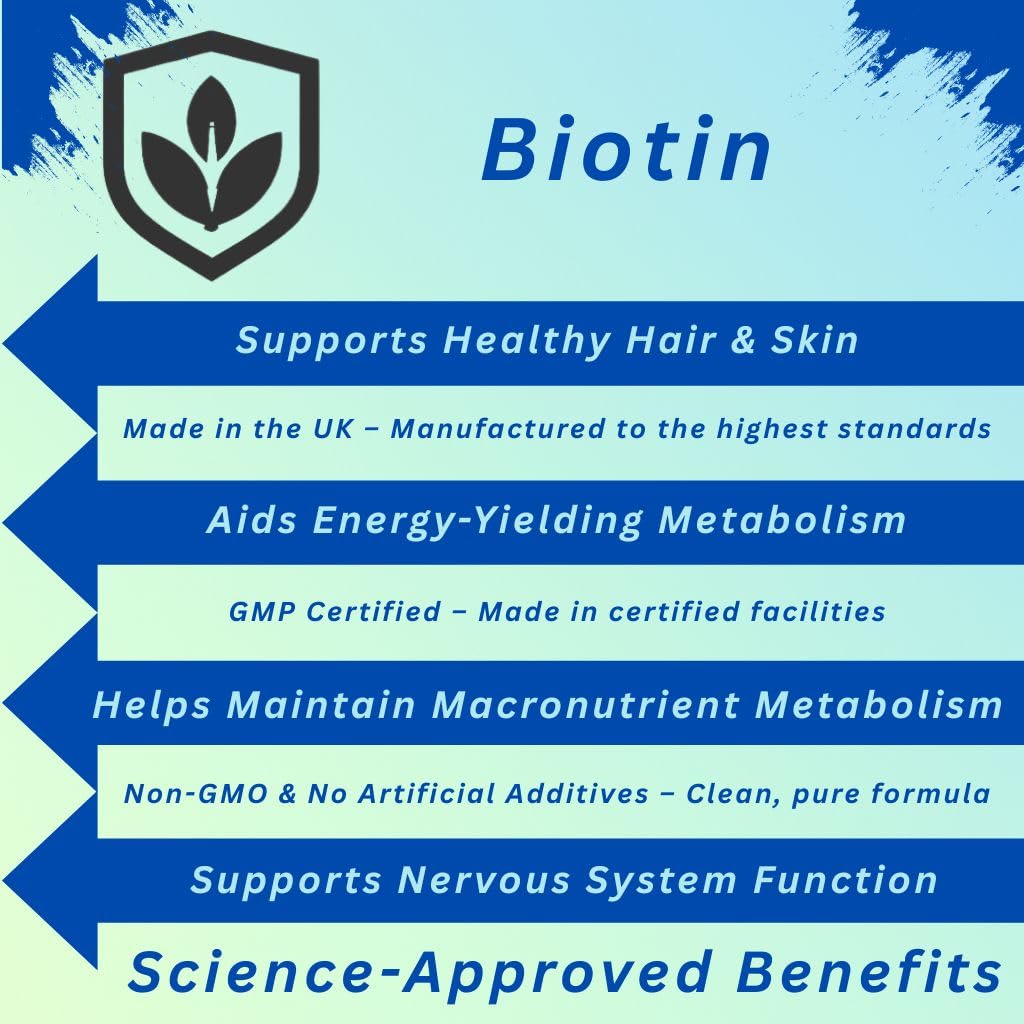 Biotin

Supports Healthy Hair & Skin

Made in the UK – Manufactured to the highest standards

Aids Energy-Yielding Metabolism

GMP Certified – Made in certified facilities

Helps Maintain Macronutrient Metabolism

Non-GMO & No Artificial Additives – Clean, pure formula

Supports Nervous System Function

Science-Approved Benefits